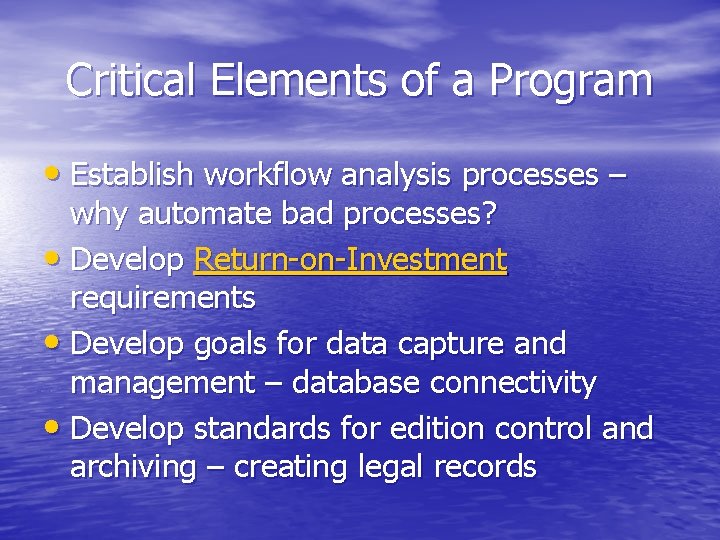 Critical Elements of a Program

• Establish workflow analysis processes – why automate bad processes?
• Develop Return-on-Investment requirements
• Develop goals for data capture and management – database connectivity
• Develop standards for edition control and archiving – creating legal records